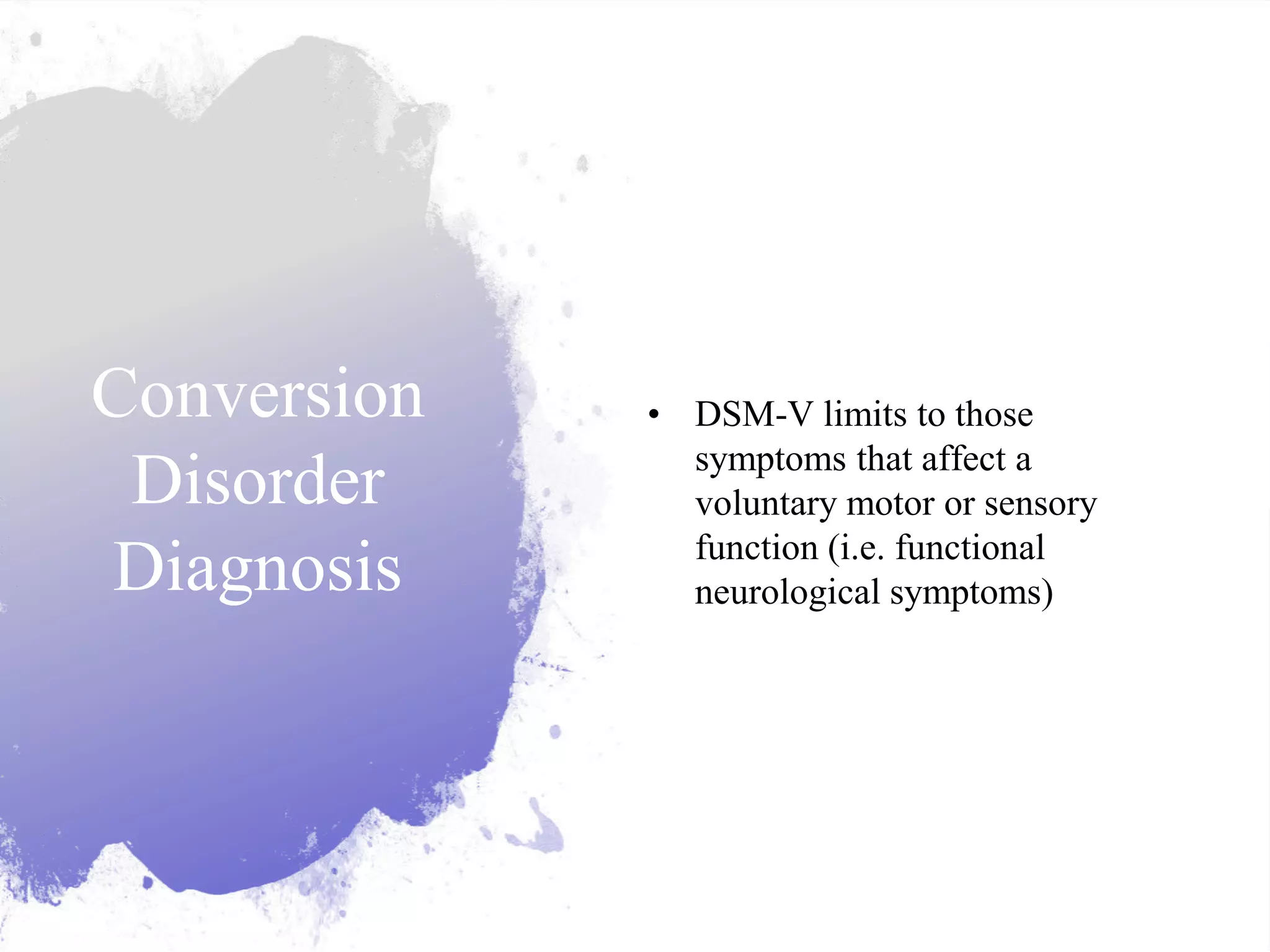 Conversion Disorder Diagnosis

• DSM-V limits to those symptoms that affect a voluntary motor or sensory function (i.e. functional neurological symptoms)